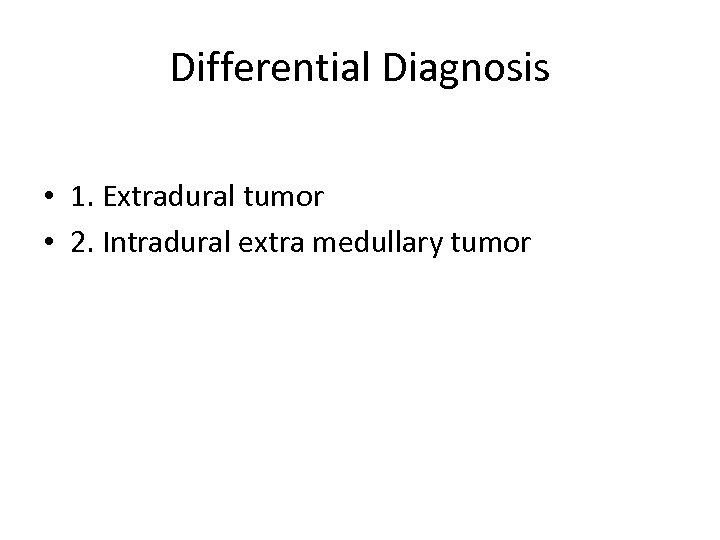 Differential Diagnosis

• 1. Extradural tumor
• 2. Intradural extra medullary tumor